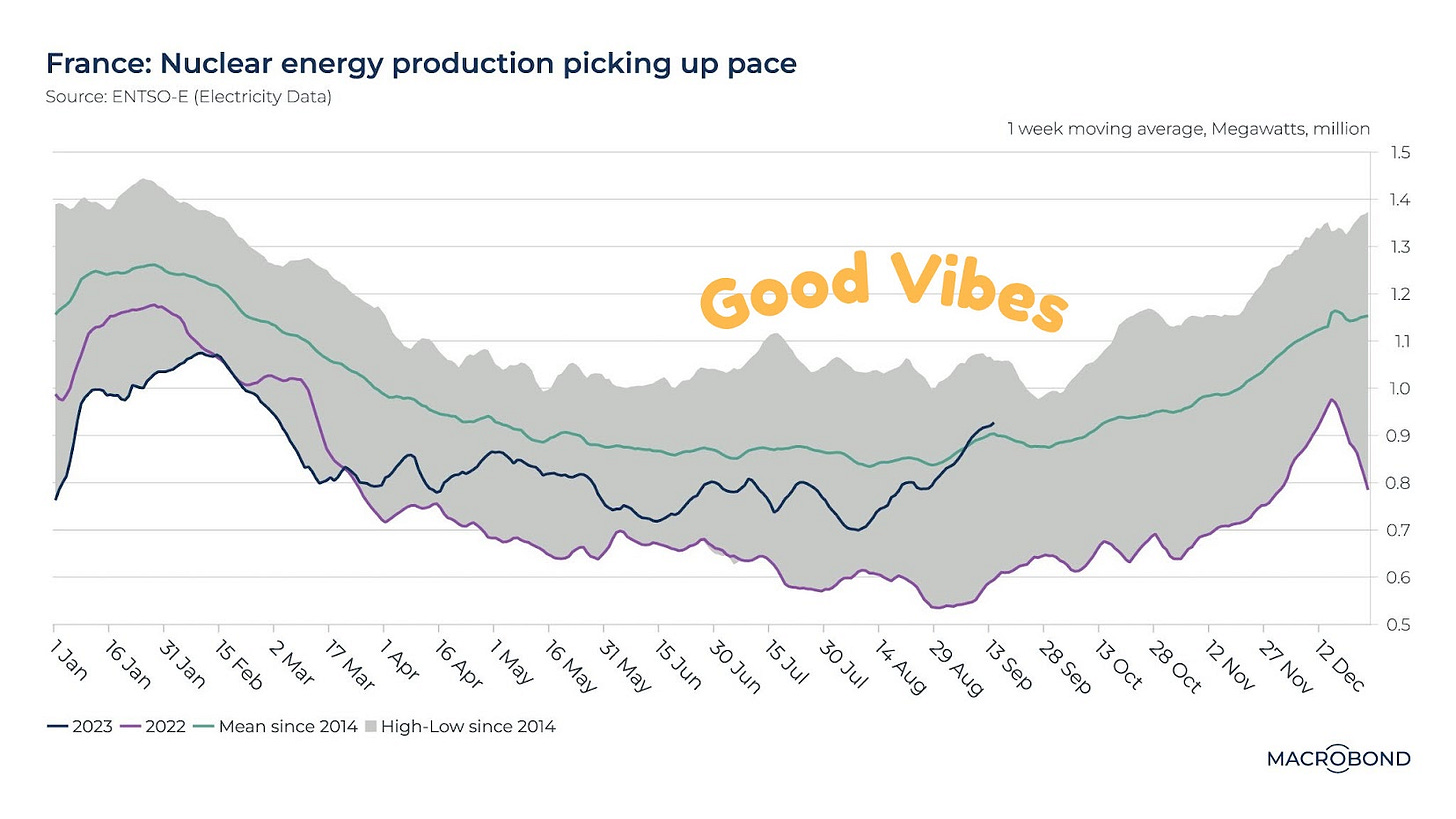 France: Nuclear energy production picking up pace
Source: ENTSO-E (Electricity Data)

1 week moving average, Megawatts, million

1.5
1.4
1.3
1.2
1.1
1.0
0.9
0.8
0.7
0.6
0.5

Good Vibes

1 Jan
16 Jan
31 Jan
15 Feb
2 Mar
17 Mar
1 Apr
16 Apr
1 May
16 May
31 May
15 Jun
30 Jun
15 Jul
30 Jul
14 Aug
29 Aug
13 Sep
28 Sep
13 Oct
28 Oct
12 Nov
27 Nov
12 Dec

2023
2022
Mean since 2014
High-Low since 2014

MACROBOND